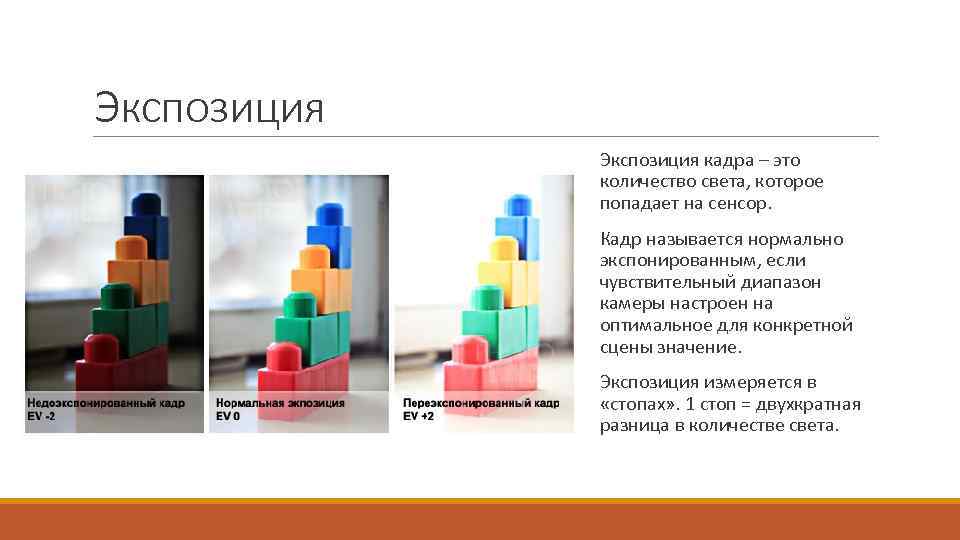 Экспозиция

Недоэкспонированный кадр
EV -2

Нормальная экпозиция
EV 0

Переэкспонированный кадр
EV +2

Экспозиция кадра – это количество света, которое попадает на сенсор.

Кадр называется нормально экспонированным, если чувствительный диапазон камеры настроен на оптимальное для конкретной сцены значение.

Экспозиция измеряется в «стопах». 1 стоп = двухкратная разница в количестве света.